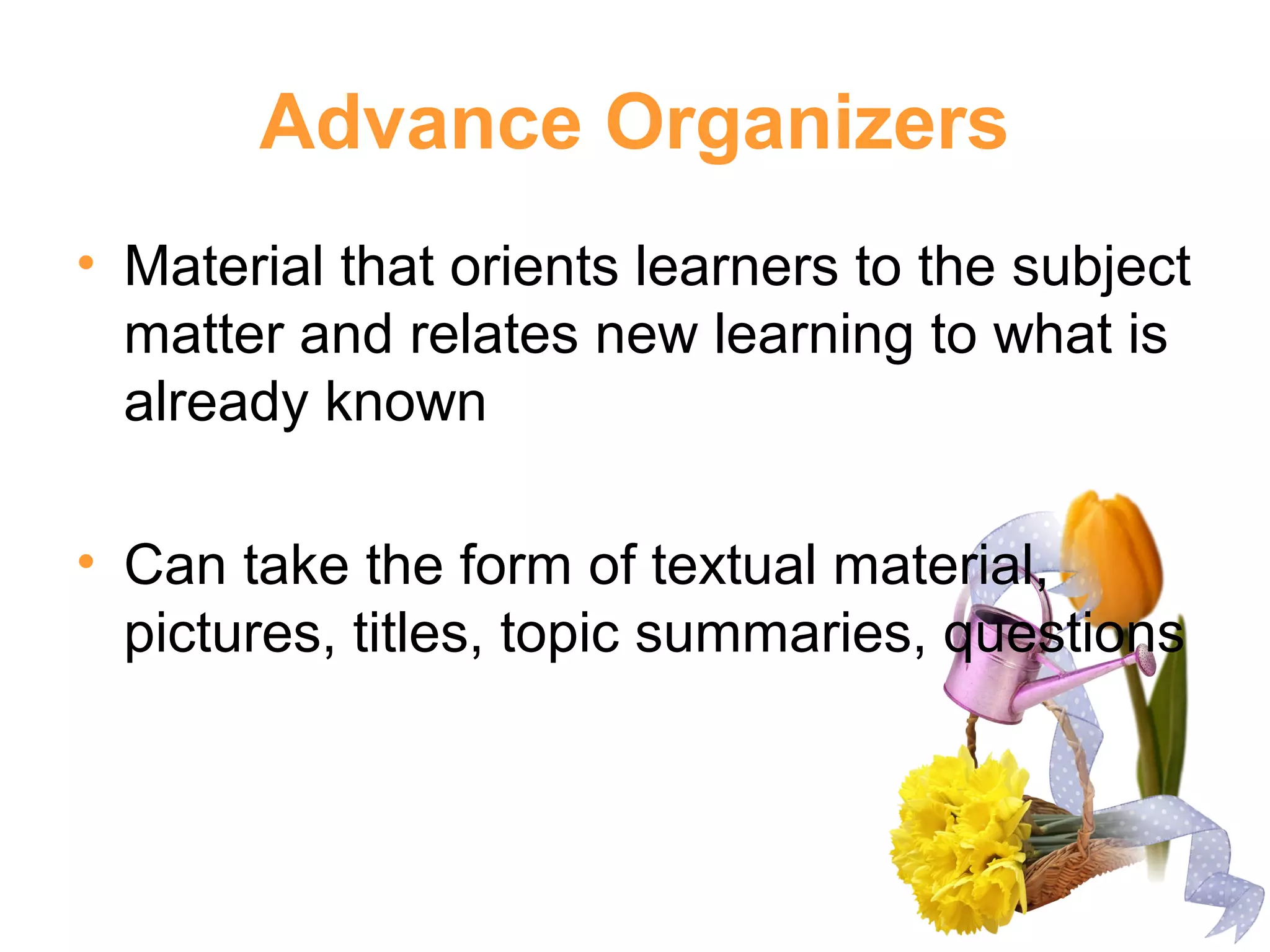 Advance Organizers

• Material that orients learners to the subject matter and relates new learning to what is already known

• Can take the form of textual material, pictures, titles, topic summaries, questions